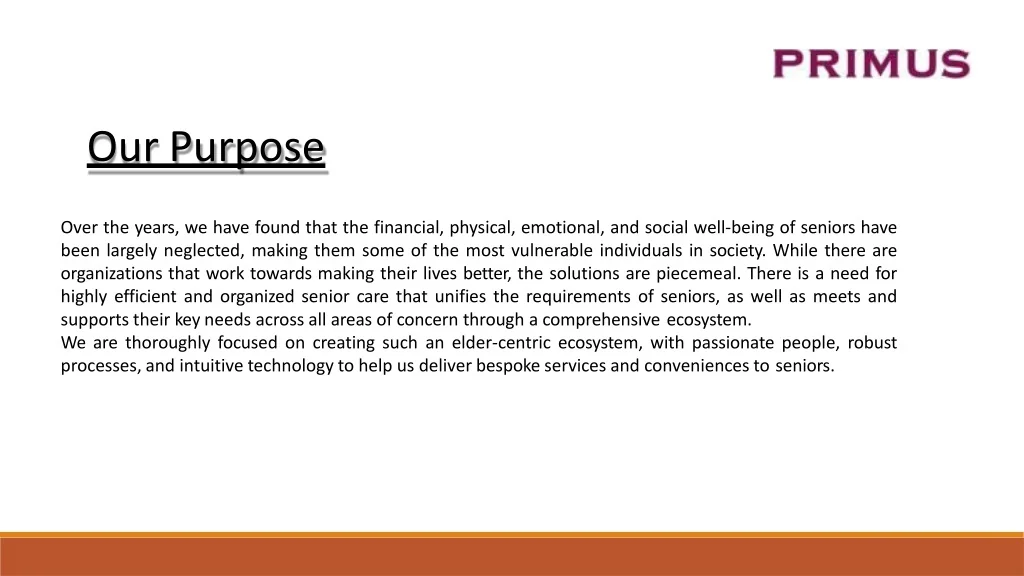 PRIMUS

Our Purpose

Over the years, we have found that the financial, physical, emotional, and social well-being of seniors have been largely neglected, making them some of the most vulnerable individuals in society. While there are organizations that work towards making their lives better, the solutions are piecemeal. There is a need for highly efficient and organized senior care that unifies the requirements of seniors, as well as meets and supports their key needs across all areas of concern through a comprehensive ecosystem.
We are thoroughly focused on creating such an elder-centric ecosystem, with passionate people, robust processes, and intuitive technology to help us deliver bespoke services and conveniences to seniors.